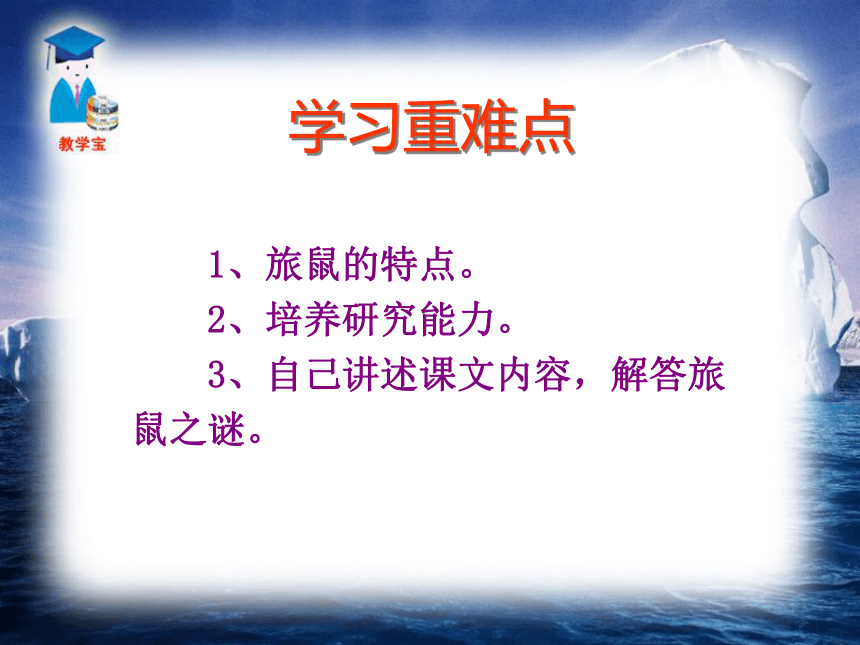 教学宝

学习重难点

1、旅鼠的特点。
2、培养研究能力。
3、自己讲述课文内容，解答旅鼠之谜。